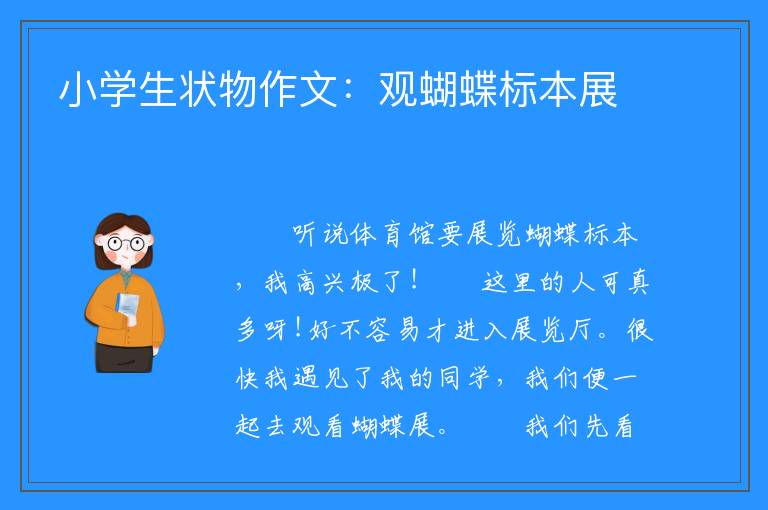 小学生状物作文：观蝴蝶标本展

听说体育馆要展览蝴蝶标本，我高兴极了！　　这里的人可真多呀！好不容易才进入展览厅。很快我遇见了我的同学，我们便一起去观看蝴蝶展。　　我们先看